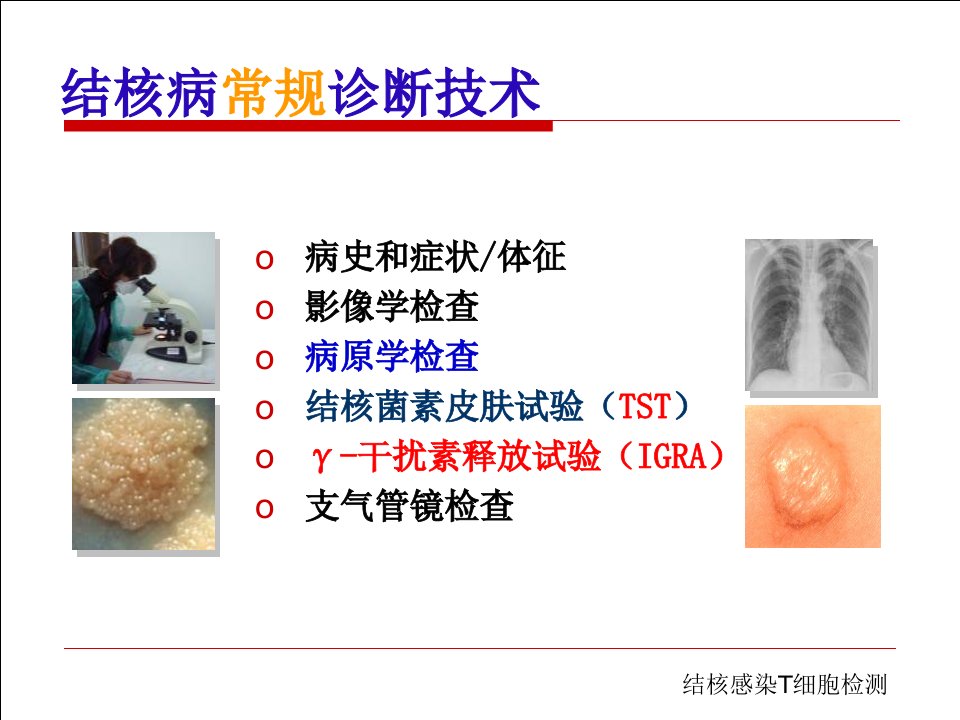 结核病常规诊断技术

o 病史和症状/体征
o 影像学检查
o 病原学检查
o 结核菌素皮肤试验（TST）
o γ-干扰素释放试验（IGRA）
o 支气管镜检查

结核感染T细胞检测